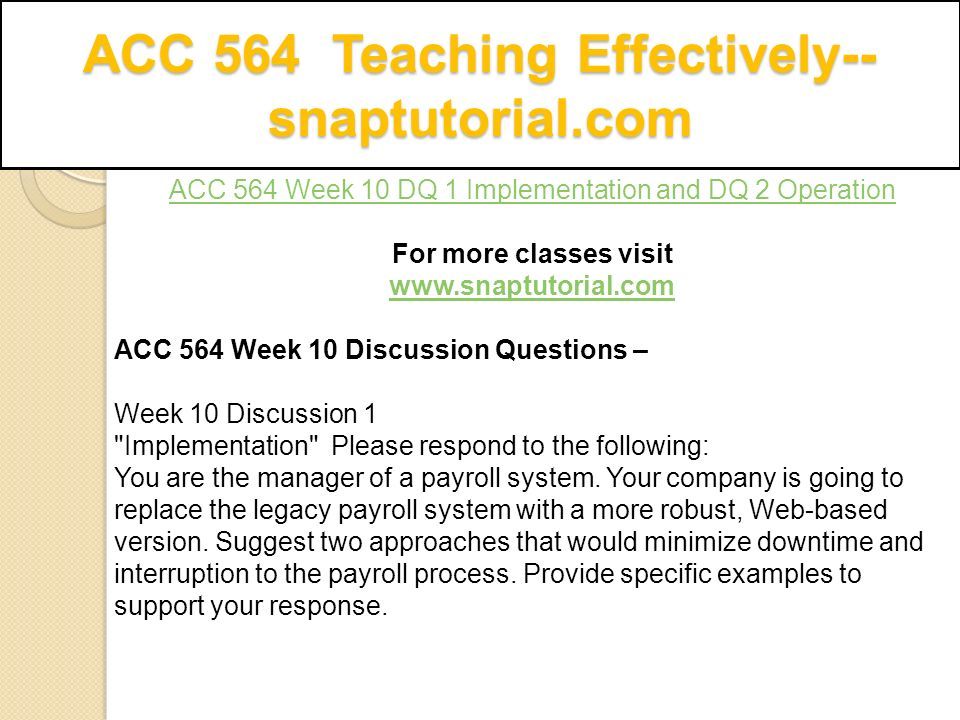 ACC 564 Teaching Effectively--snaptutorial.com

ACC 564 Week 10 DQ 1 Implementation and DQ 2 Operation

For more classes visit
www.snaptutorial.com

ACC 564 Week 10 Discussion Questions –

Week 10 Discussion 1
"Implementation" Please respond to the following:
You are the manager of a payroll system. Your company is going to replace the legacy payroll system with a more robust, Web-based version. Suggest two approaches that would minimize downtime and interruption to the payroll process. Provide specific examples to support your response.